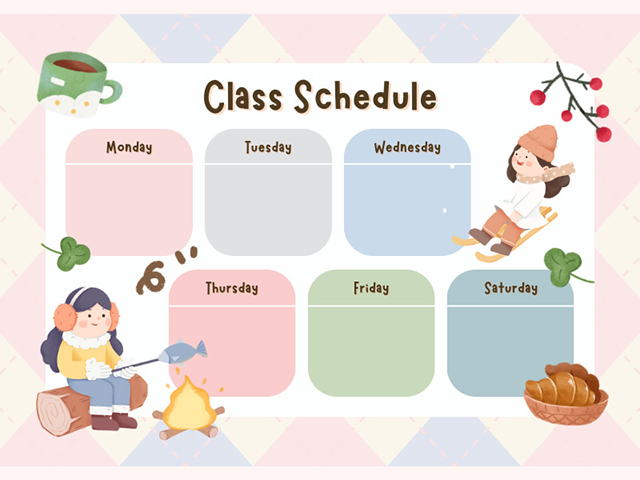 Class Schedule

Monday

Tuesday

Wednesday

Thursday

Friday

Saturday